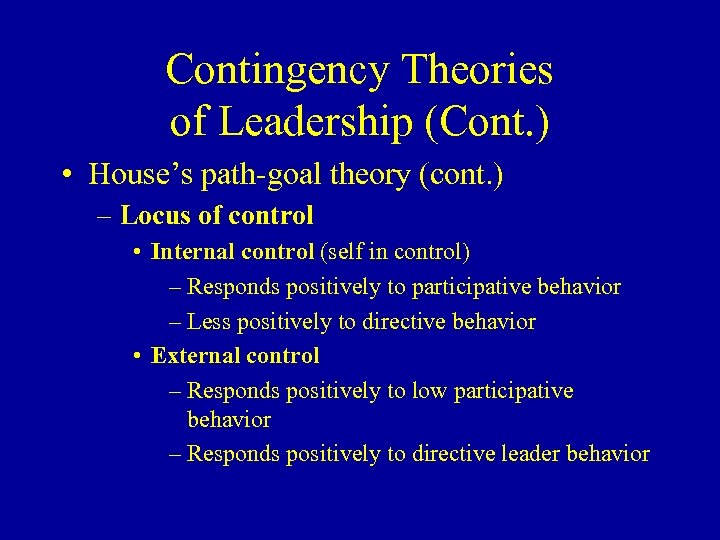 Contingency Theories of Leadership (Cont.)

• House's path-goal theory (cont.)

– Locus of control

• Internal control (self in control)

– Responds positively to participative behavior

– Less positively to directive behavior

• External control

– Responds positively to low participative behavior

– Responds positively to directive leader behavior